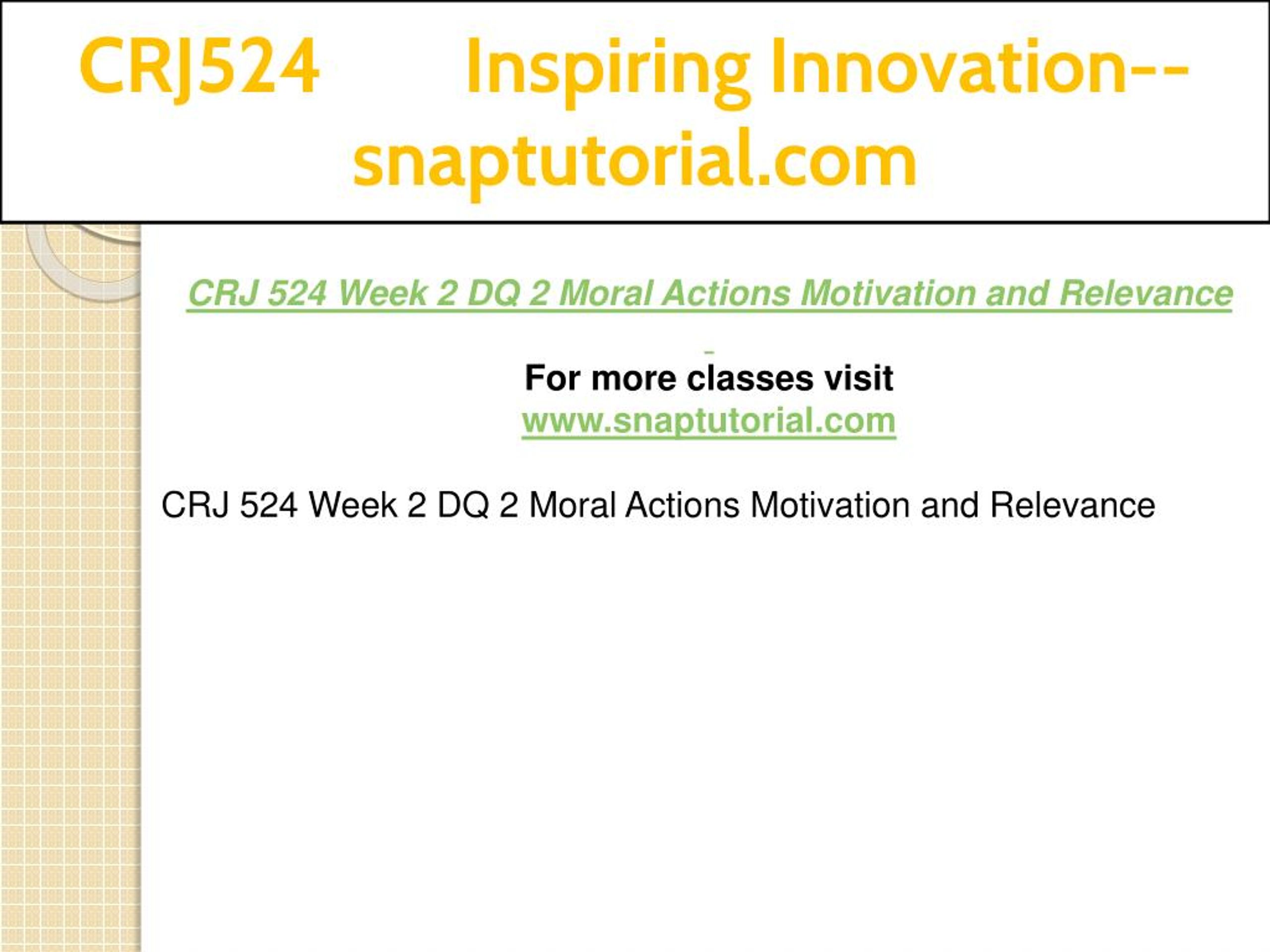 CRJ524 Inspiring Innovation--snaptutorial.com

CRJ 524 Week 2 DQ 2 Moral Actions Motivation and Relevance

For more classes visit
www.snaptutorial.com

CRJ 524 Week 2 DQ 2 Moral Actions Motivation and Relevance